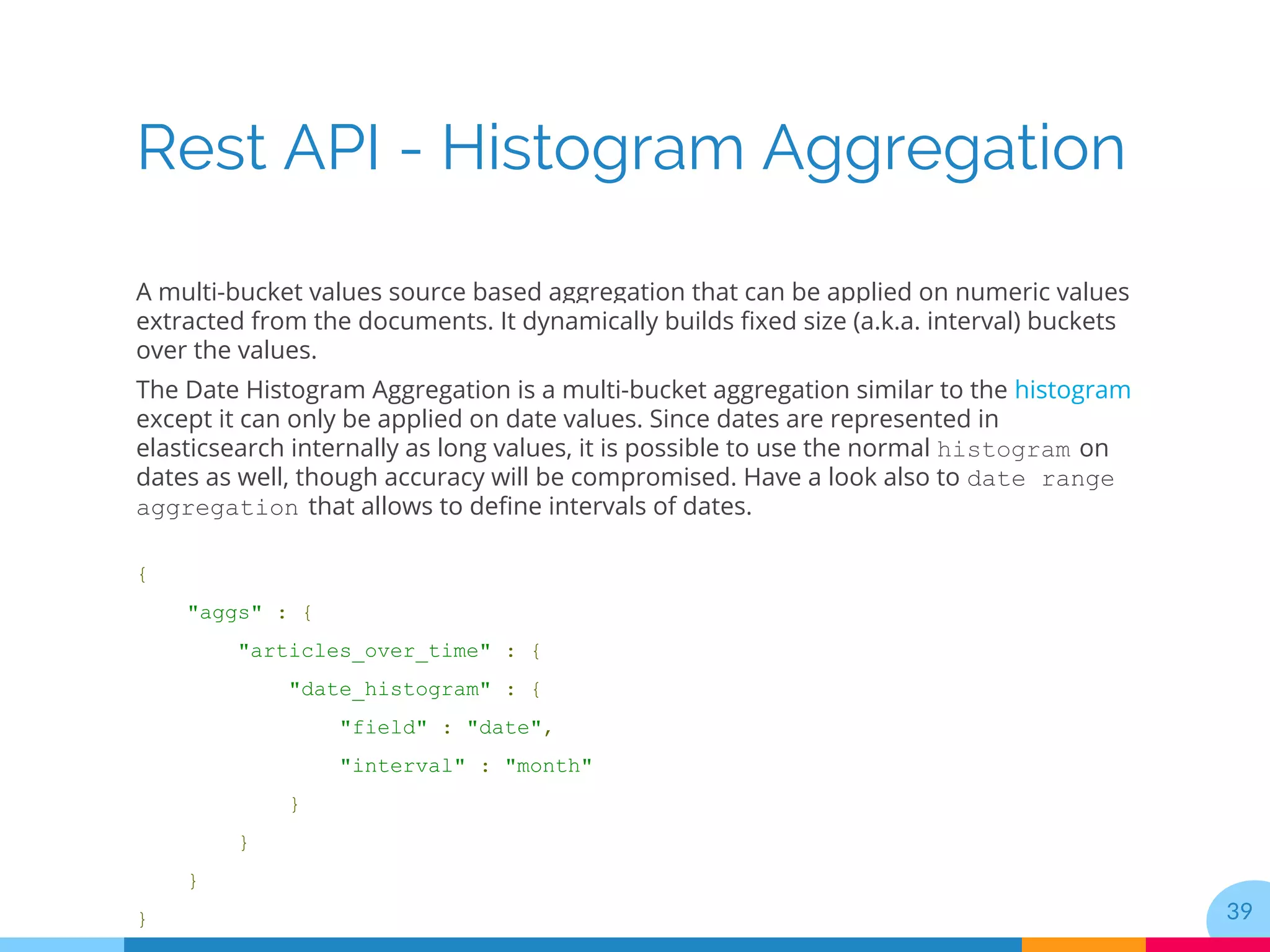 Rest API - Histogram Aggregation

A multi-bucket values source based aggregation that can be applied on numeric values extracted from the documents. It dynamically builds fixed size (a.k.a. interval) buckets over the values.

The Date Histogram Aggregation is a multi-bucket aggregation similar to the histogram except it can only be applied on date values. Since dates are represented in elasticsearch internally as long values, it is possible to use the normal histogram on dates as well, though accuracy will be compromised. Have a look also to date range aggregation that allows to define intervals of dates.

{
    "aggs" : {
        "articles_over_time" : {
            "date_histogram" : {
                "field" : "date",
                "interval" : "month"
            }
        }
    }
}

39